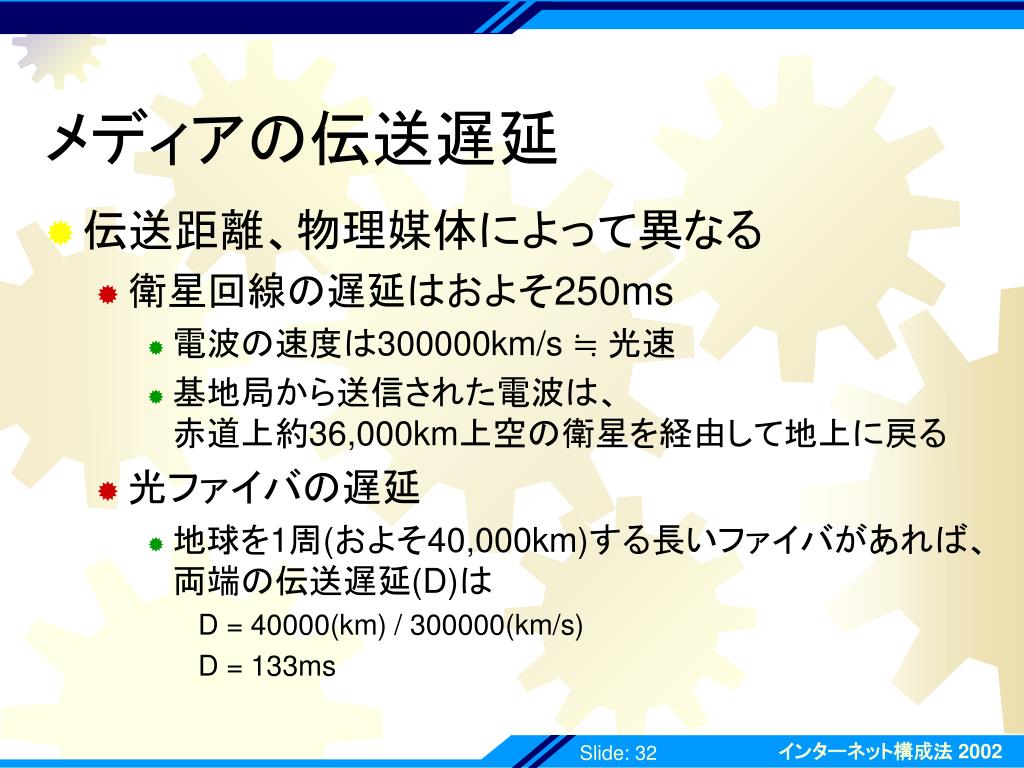 メディアの伝送遅延

伝送距離、物理媒体によって異なる

衛星回線の遅延はおよそ250ms

電波の速度は300000km/s ≒ 光速

基地局から送信された電波は、赤道上約36,000km上空の衛星を経由して地上に戻る

光ファイバの遅延

地球を1周(およそ40,000km)する長いファイバがあれば、両端の伝送遅延(D)は

D = 40000(km) / 300000(km/s)

D = 133ms

Slide: 32

インターネット構成法 2002